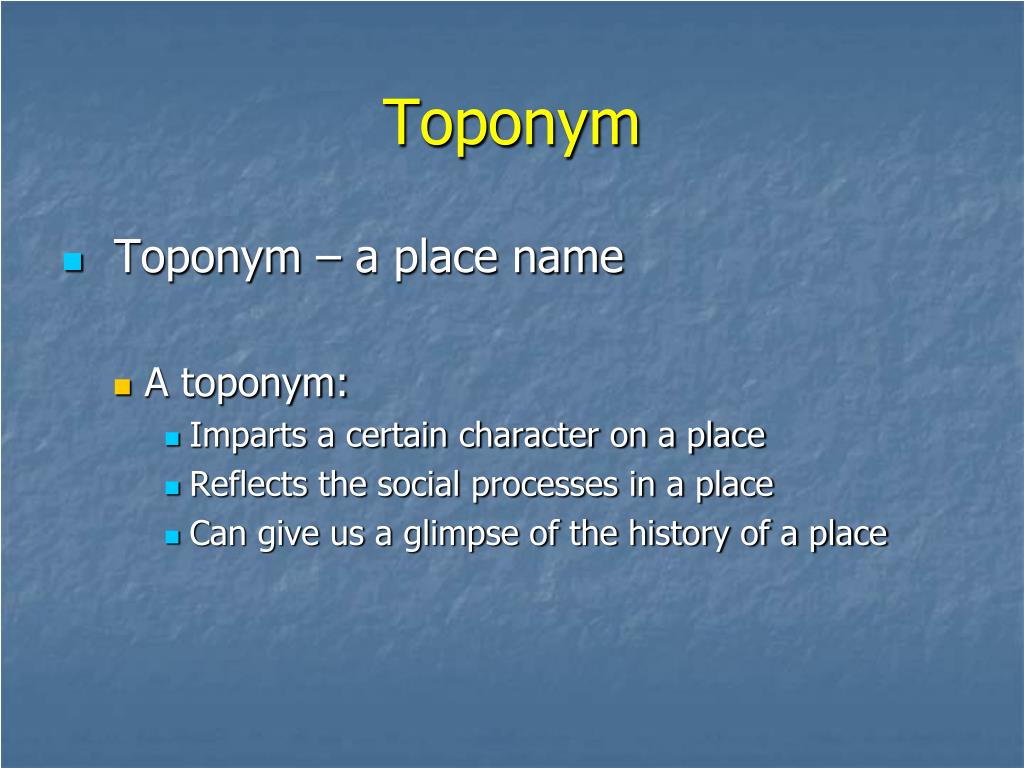 Toponym

Toponym – a place name

A toponym:

Imparts a certain character on a place

Reflects the social processes in a place

Can give us a glimpse of the history of a place